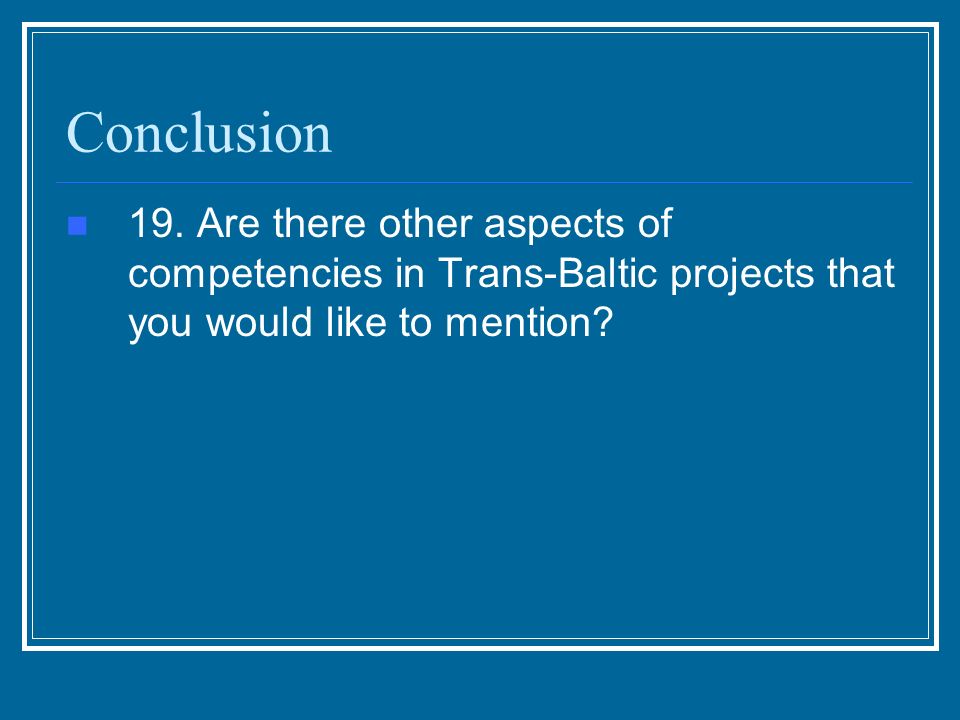 Conclusion

19. Are there other aspects of competencies in Trans-Baltic projects that you would like to mention?